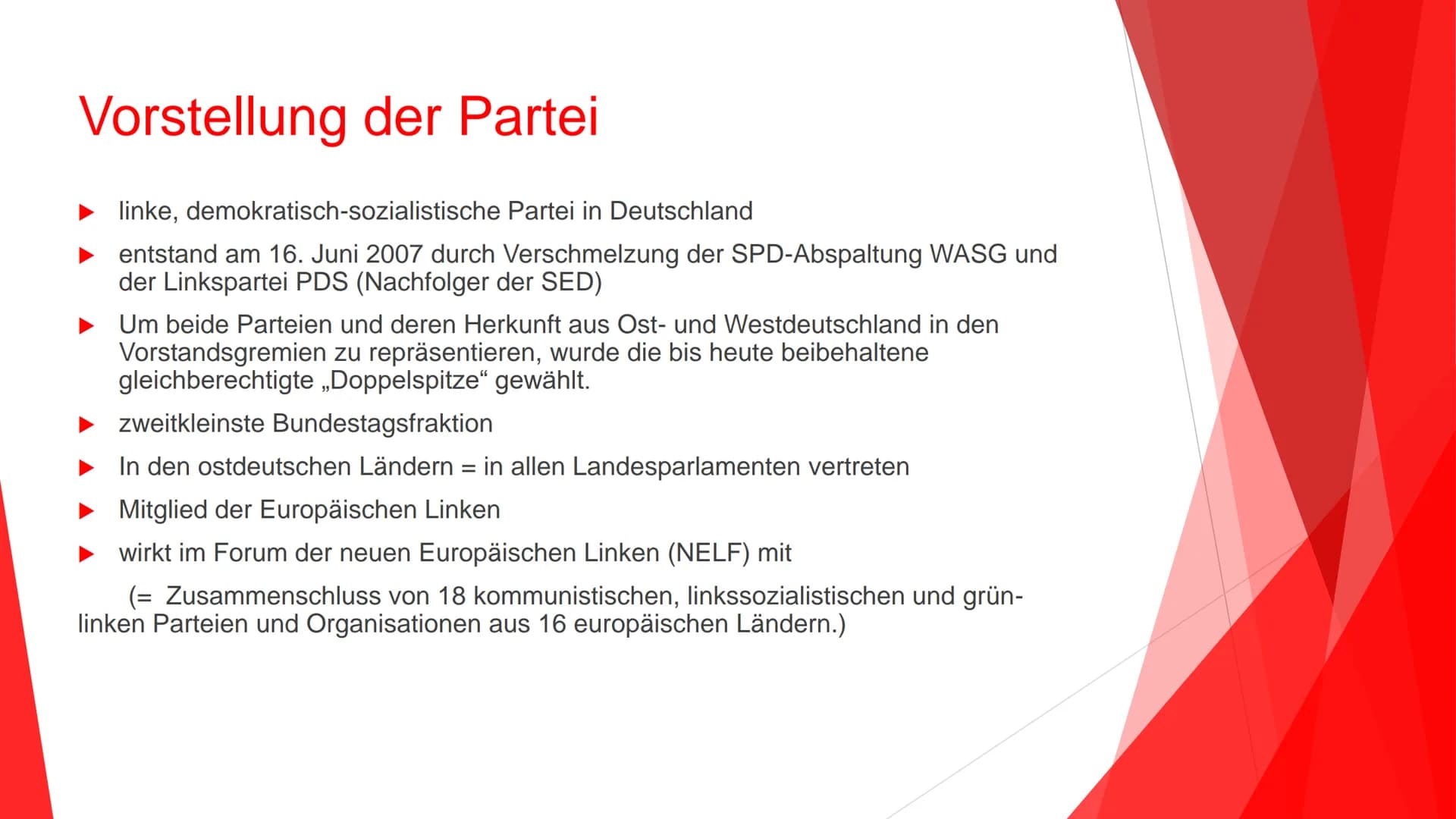 Vorstellung der Partei

▶ linke, demokratisch-sozialistische Partei in Deutschland

▶ entstand am 16. Juni 2007 durch Verschmelzung der SPD-Abspaltung WASG und der Linkspartei PDS (Nachfolger der SED)

▶ Um beide Parteien und deren Herkunft aus Ost- und Westdeutschland in den Vorstandsgremien zu repräsentieren, wurde die bis heute beibehaltene gleichberechtigte „Doppelspitze“ gewählt.

▶ zweitkleinste Bundestagsfraktion

▶ In den ostdeutschen Ländern = in allen Landesparlamenten vertreten

▶ Mitglied der Europäischen Linken

▶ wirkt im Forum der neuen Europäischen Linken (NELF) mit

(= Zusammenschluss von 18 kommunistischen, linkssozialistischen und grün-linken Parteien und Organisationen aus 16 europäischen Ländern.)